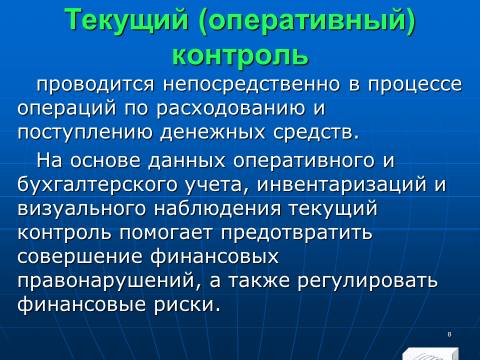 Текущий (оперативный) контроль

проводится непосредственно в процессе операций по расходованию и поступлению денежных средств.

На основе данных оперативного и бухгалтерского учета, инвентаризаций и визуального наблюдения текущий контроль помогает предотвратить совершение финансовых правонарушений, а также регулировать финансовые риски.

8